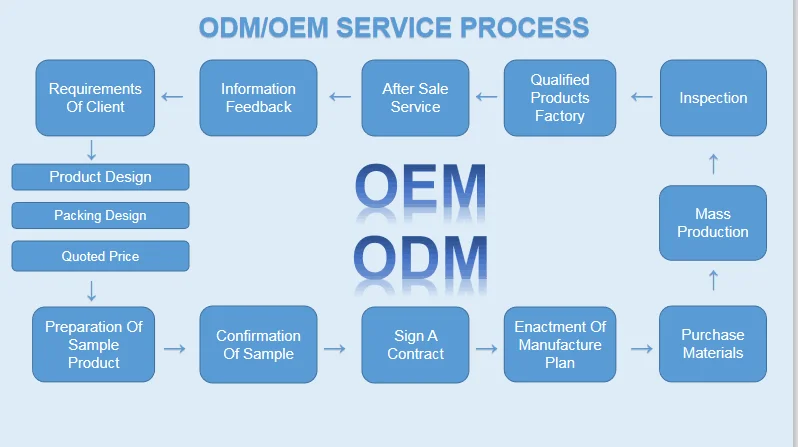 ODM/OEM SERVICE PROCESS

Requirements Of Client

Information Feedback

After Sale Service

Qualified Products Factory

Inspection

Product Design

Packing Design

Quoted Price

OEM

ODM

Mass Production

Preparation Of Sample Product

Confirmation Of Sample

Sign A Contract

Enactment Of Manufacture Plan

Purchase Materials